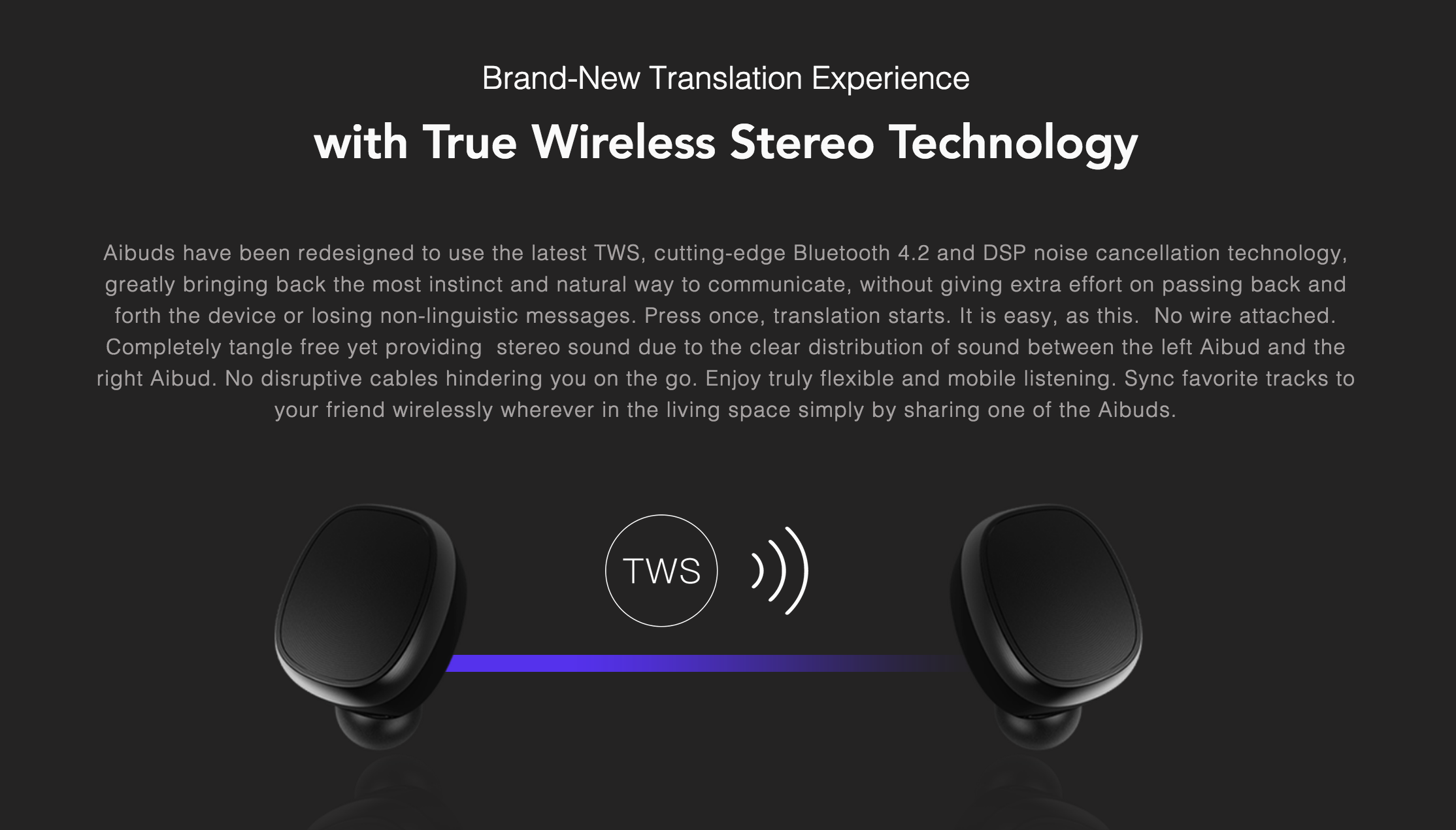 Brand-New Translation Experience

with True Wireless Stereo Technology

Aibuds have been redesigned to use the latest TWS, cutting-edge Bluetooth 4.2 and DSP noise cancellation technology, greatly bringing back the most instinct and natural way to communicate, without giving extra effort on passing back and forth the device or losing non-linguistic messages. Press once, translation starts. It is easy, as this.  No wire attached. Completely tangle free yet providing  stereo sound due to the clear distribution of sound between the left Aibud and the right Aibud. No disruptive cables hindering you on the go. Enjoy truly flexible and mobile listening. Sync favorite tracks to your friend wirelessly wherever in the living space simply by sharing one of the Aibuds.

TWS